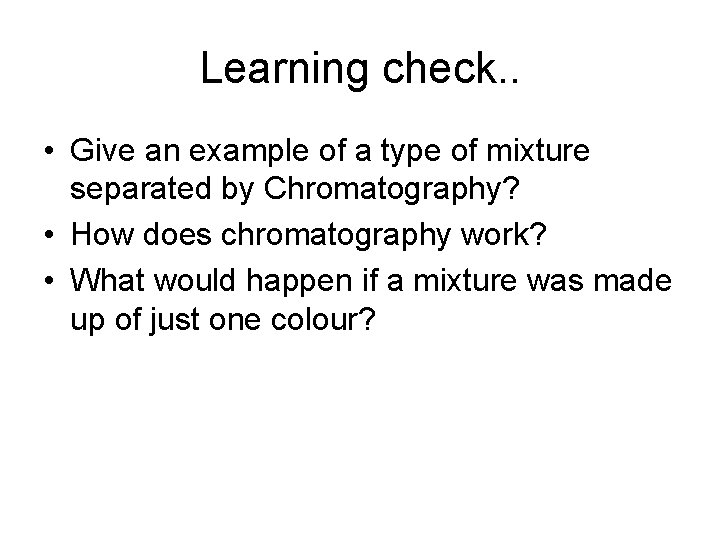 Learning check..

• Give an example of a type of mixture separated by Chromatography?
• How does chromatography work?
• What would happen if a mixture was made up of just one colour?